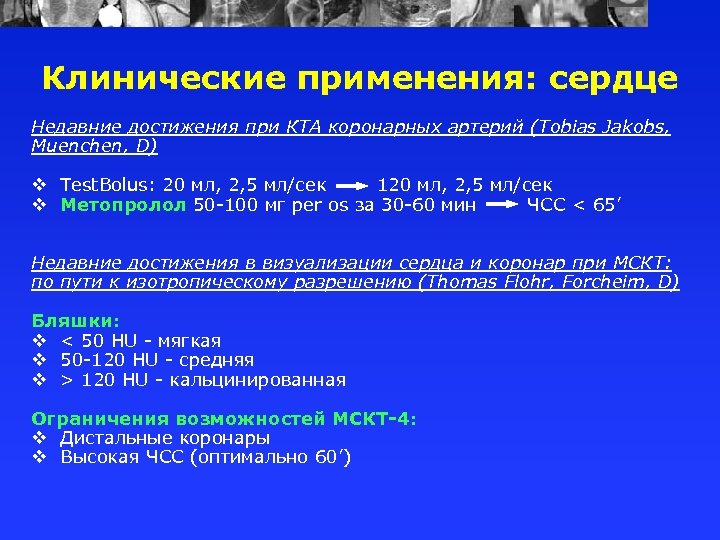 Клинические применения: сердце

Недавние достижения при КТА коронарных артерий (Tobias Jakobs, Muenchen, D)

❖ TestBolus: 20 мл, 2,5 мл/сек → 120 мл, 2,5 мл/сек
❖ Метопролол 50-100 мг per os за 30-60 мин → ЧСС < 65’

Недавние достижения в визуализации сердца и коронар при МСКТ: по пути к изотропическому разрешению (Thomas Flohr, Forcheim, D)

Бляшки:
❖ < 50 HU - мягкая
❖ 50-120 HU - средняя
❖ > 120 HU - кальцинированная

Ограничения возможностей МСКТ-4:
❖ Дистальные коронары
❖ Высокая ЧСС (оптимально 60’)